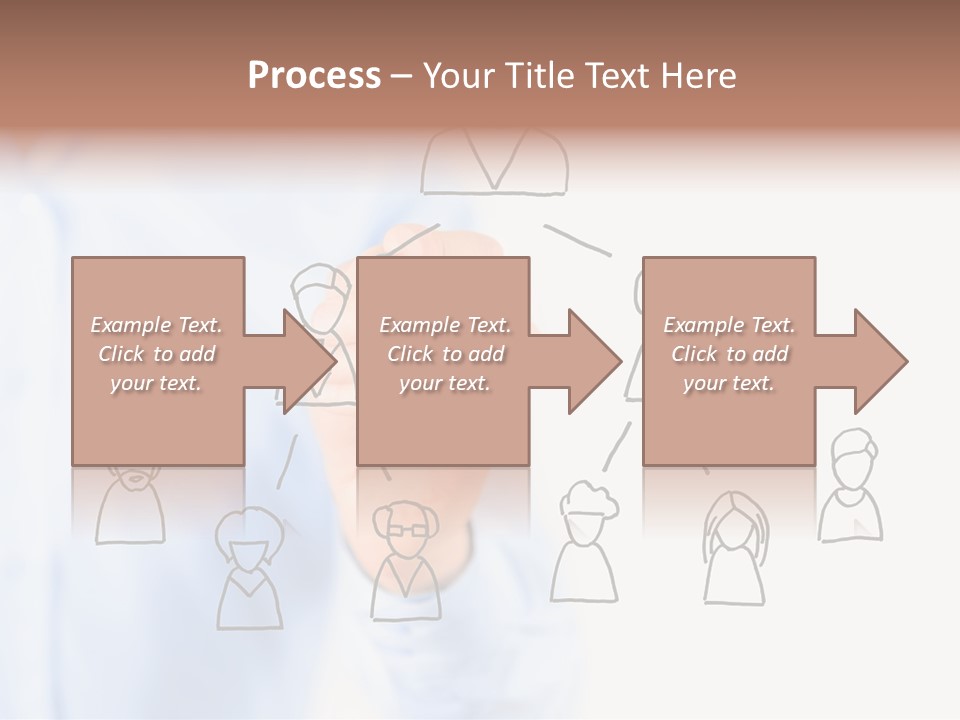 Process – Your Title Text Here

Example Text. Click to add your text.

Example Text. Click to add your text.

Example Text. Click to add your text.